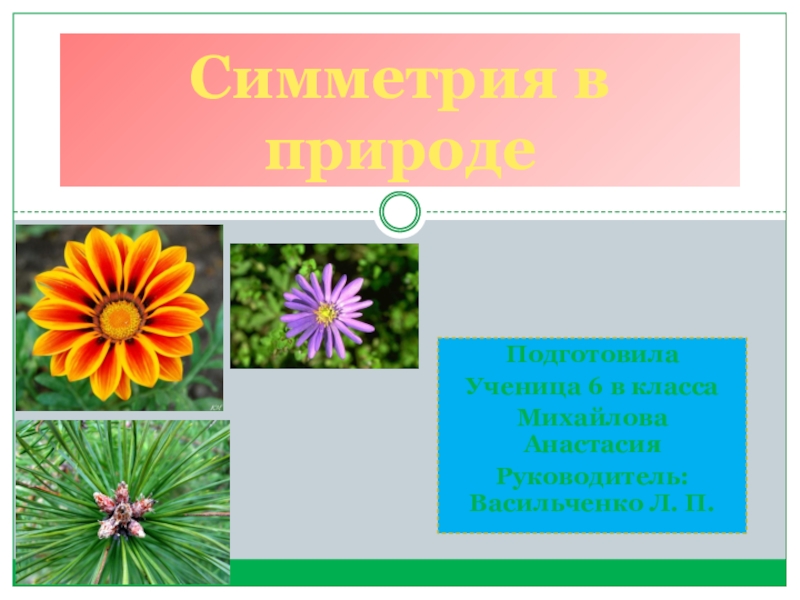 Симметрия в природе

Подготовила
Ученица 6 в класса
Михайлова Анастасия
Руководитель:
Васильченко Л. П.